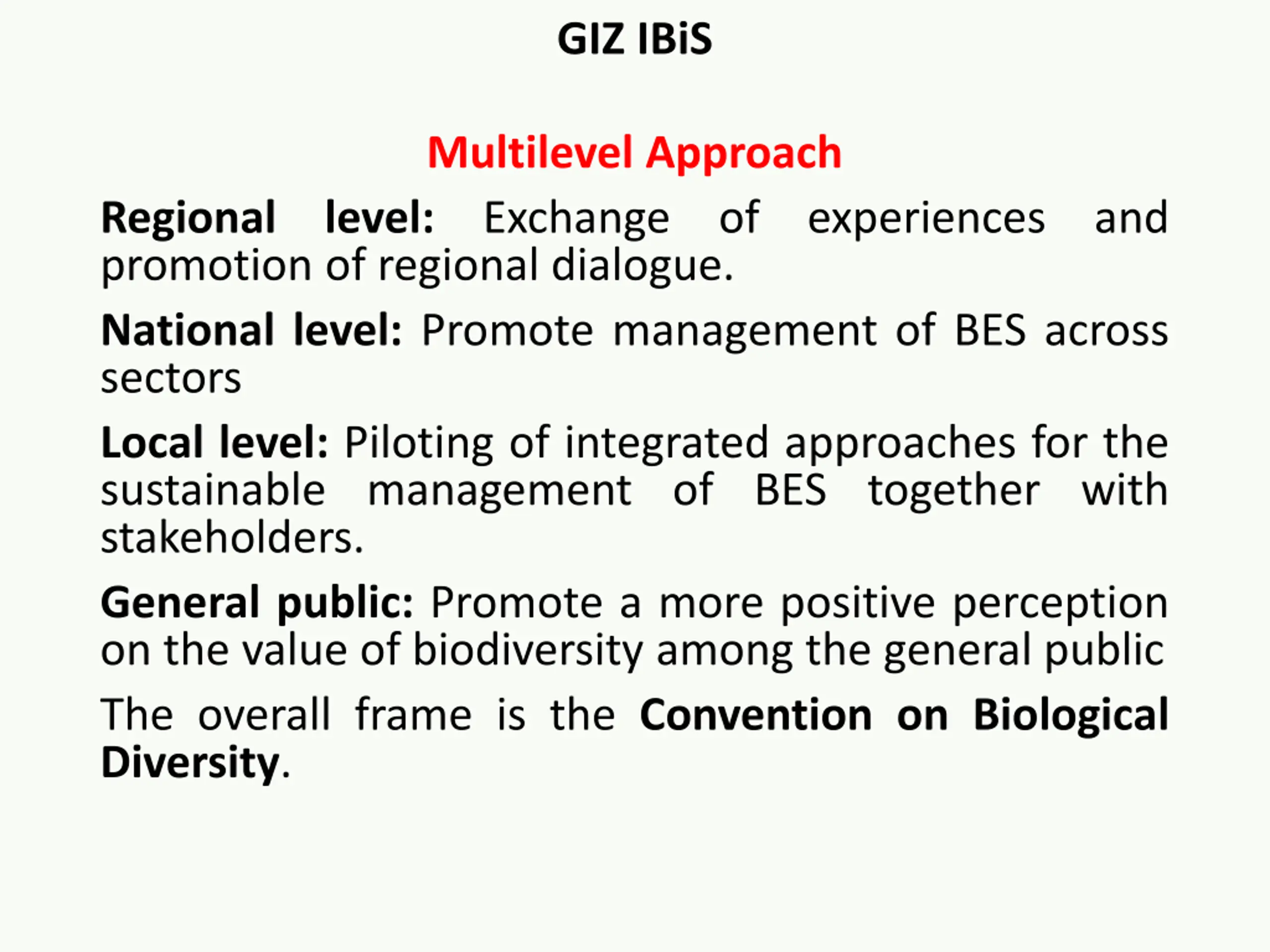 GIZ IBiS

Multilevel Approach

Regional level: Exchange of experiences and promotion of regional dialogue.

National level: Promote management of BES across sectors

Local level: Piloting of integrated approaches for the sustainable management of BES together with stakeholders.

General public: Promote a more positive perception on the value of biodiversity among the general public

The overall frame is the Convention on Biological Diversity.